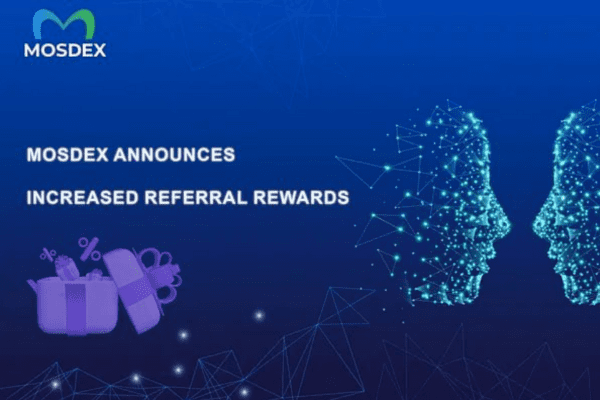 MOSDEX

MOSDEX ANNOUNCES

INCREASED REFERRAL REWARDS

%

%